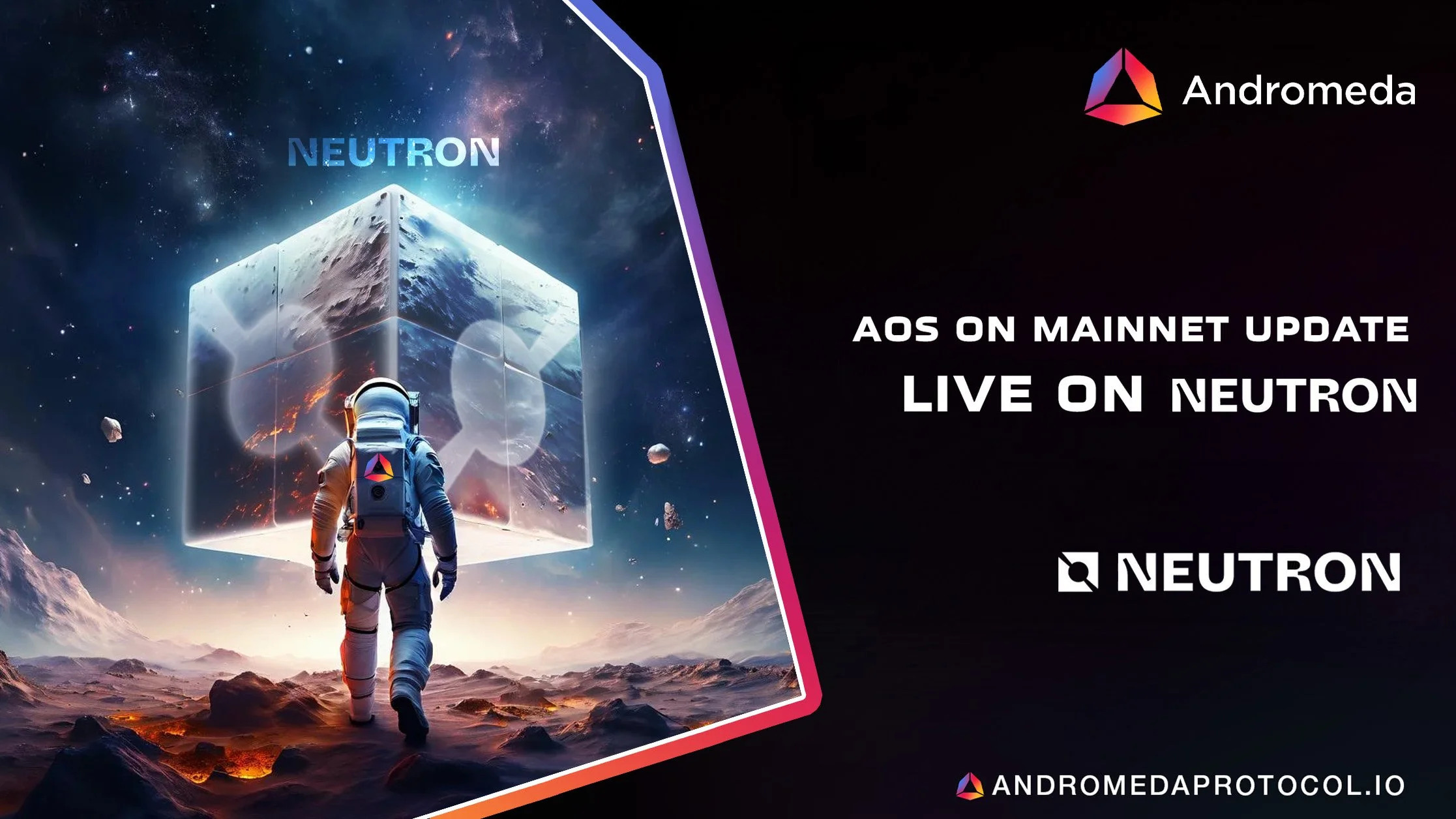 NEUTRON

Andromeda

AOS ON MAINNET UPDATE
LIVE ON NEUTRON

NEUTRON

ANDROMEDAPROTOCOL.IO